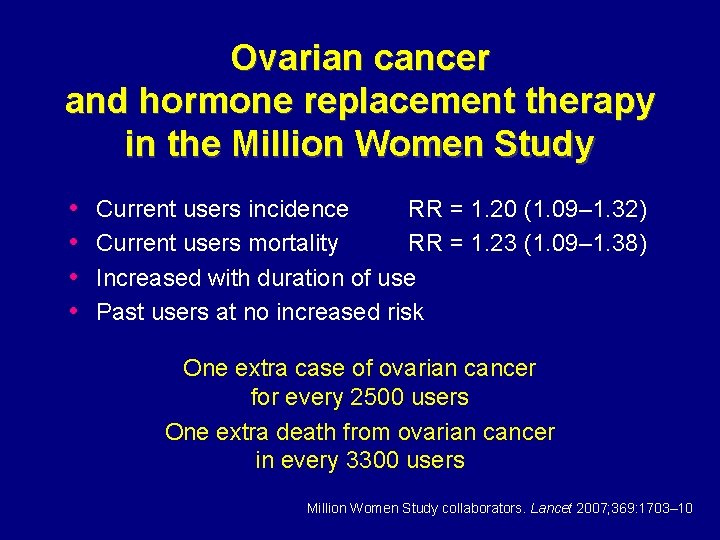 Ovarian cancer and hormone replacement therapy in the Million Women Study

• Current users incidence RR = 1.20 (1.09–1.32)
• Current users mortality RR = 1.23 (1.09–1.38)
• Increased with duration of use
• Past users at no increased risk

One extra case of ovarian cancer for every 2500 users

One extra death from ovarian cancer in every 3300 users

Million Women Study collaborators. Lancet 2007;369:1703–10